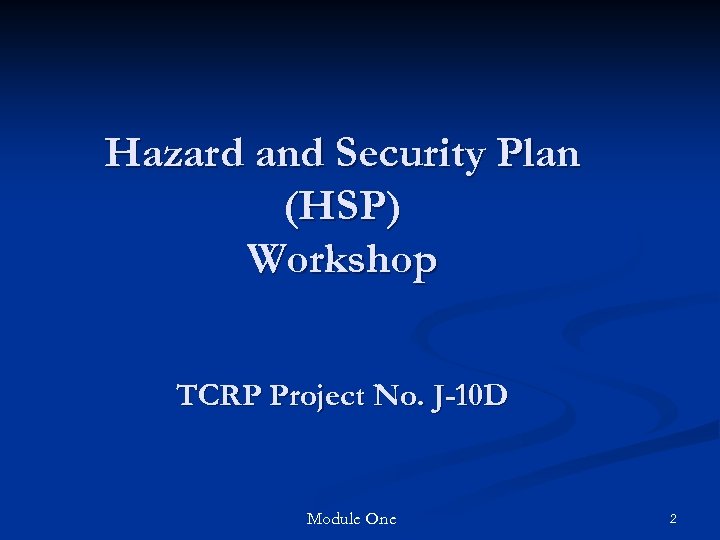 Hazard and Security Plan (HSP) Workshop

TCRP Project No. J-10D

Module One

2